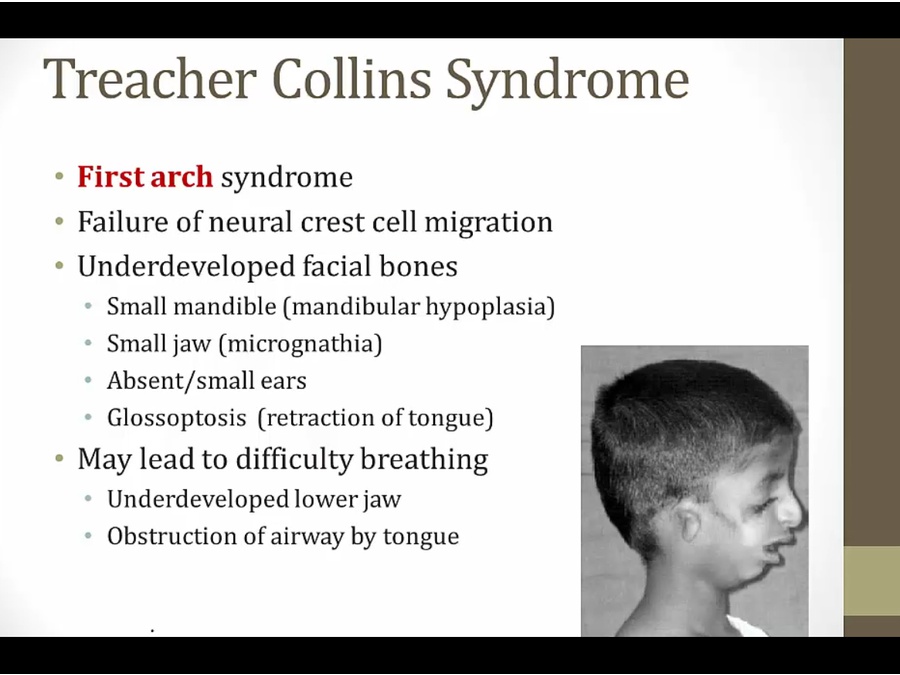 Treacher Collins Syndrome

• First arch syndrome
• Failure of neural crest cell migration
• Underdeveloped facial bones
  • Small mandible (mandibular hypoplasia)
  • Small jaw (micrognathia)
  • Absent/small ears
  • Glossoptosis (retraction of tongue)
• May lead to difficulty breathing
  • Underdeveloped lower jaw
  • Obstruction of airway by tongue